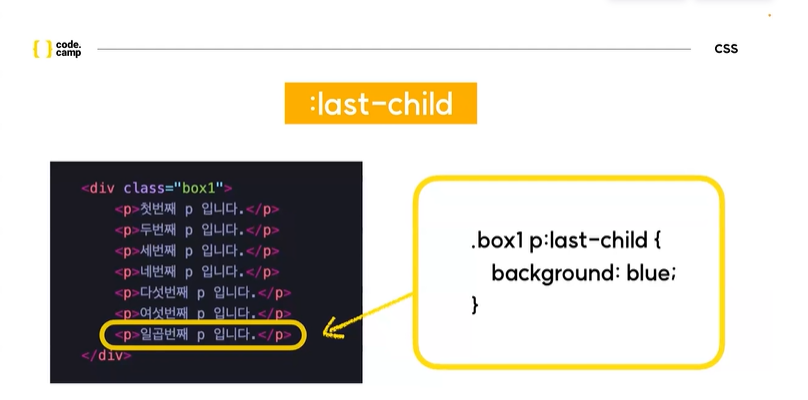 { } code. camp

CSS

:last-child

<div class="box1">
<p>첫번째 p 입니다.</p>
<p>두번째 p 입니다.</p>
<p>세번째 p 입니다.</p>
<p>네번째 p 입니다.</p>
<p>다섯번째 p 입니다.</p>
<p>여섯번째 p 입니다.</p>
<p>일곱번째 p 입니다.</p>
</div>

.box1 p:last-child {
background: blue;
}